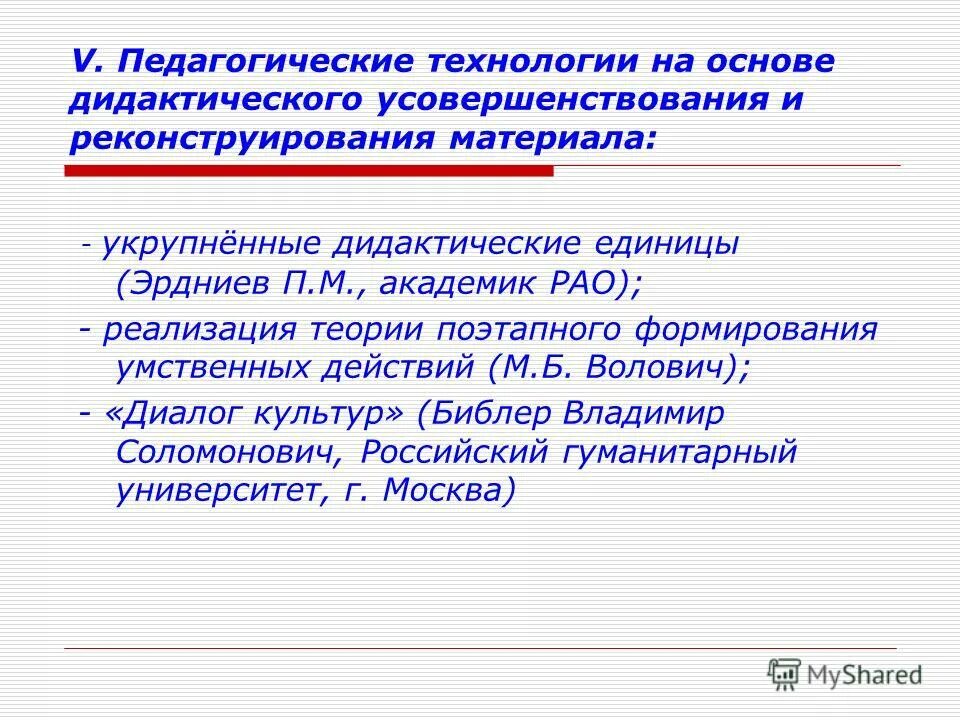 V. Педагогические технологии на основе дидактического усовершенствования и реконструирования материала:

- укрупнённые дидактические единицы (Эрдниев П.М., академик РАО);

- реализация теории поэтапного формирования умственных действий (М.Б. Волович);

- «Диалог культур» (Библер Владимир Соломонович, Российский гуманитарный университет, г. Москва)

MyShared